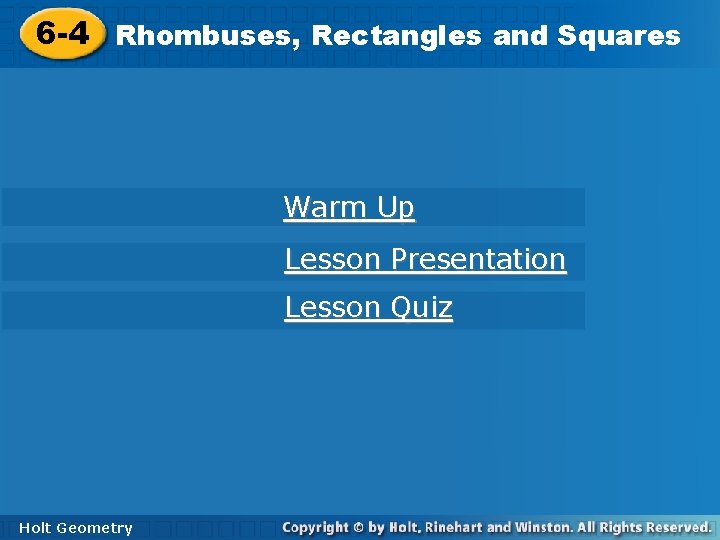 6-4 Rhombuses, Rectangles and Squares

Warm Up

Lesson Presentation

Lesson Quiz

Holt Geometry

Copyright © by Holt, Rinehart and Winston. All Rights Reserved.